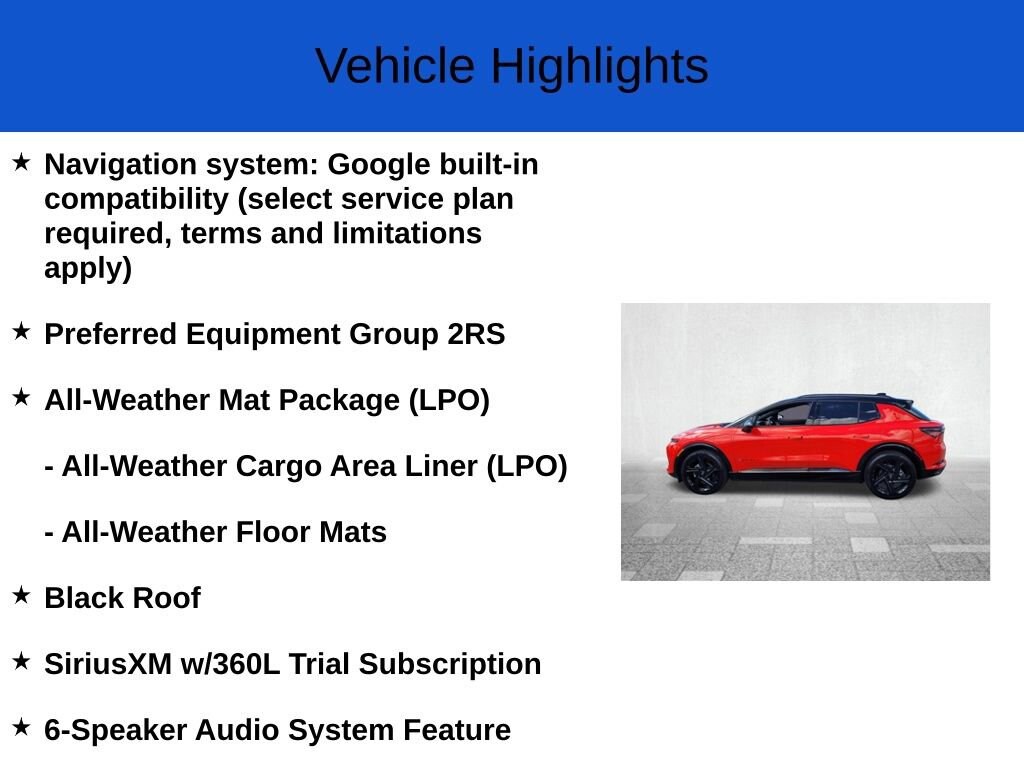 Vehicle Highlights

★ Navigation system: Google built-in compatibility (select service plan required, terms and limitations apply)

★ Preferred Equipment Group 2RS

★ All-Weather Mat Package (LPO)

- All-Weather Cargo Area Liner (LPO)

- All-Weather Floor Mats

★ Black Roof

★ SiriusXM w/360L Trial Subscription

★ 6-Speaker Audio System Feature